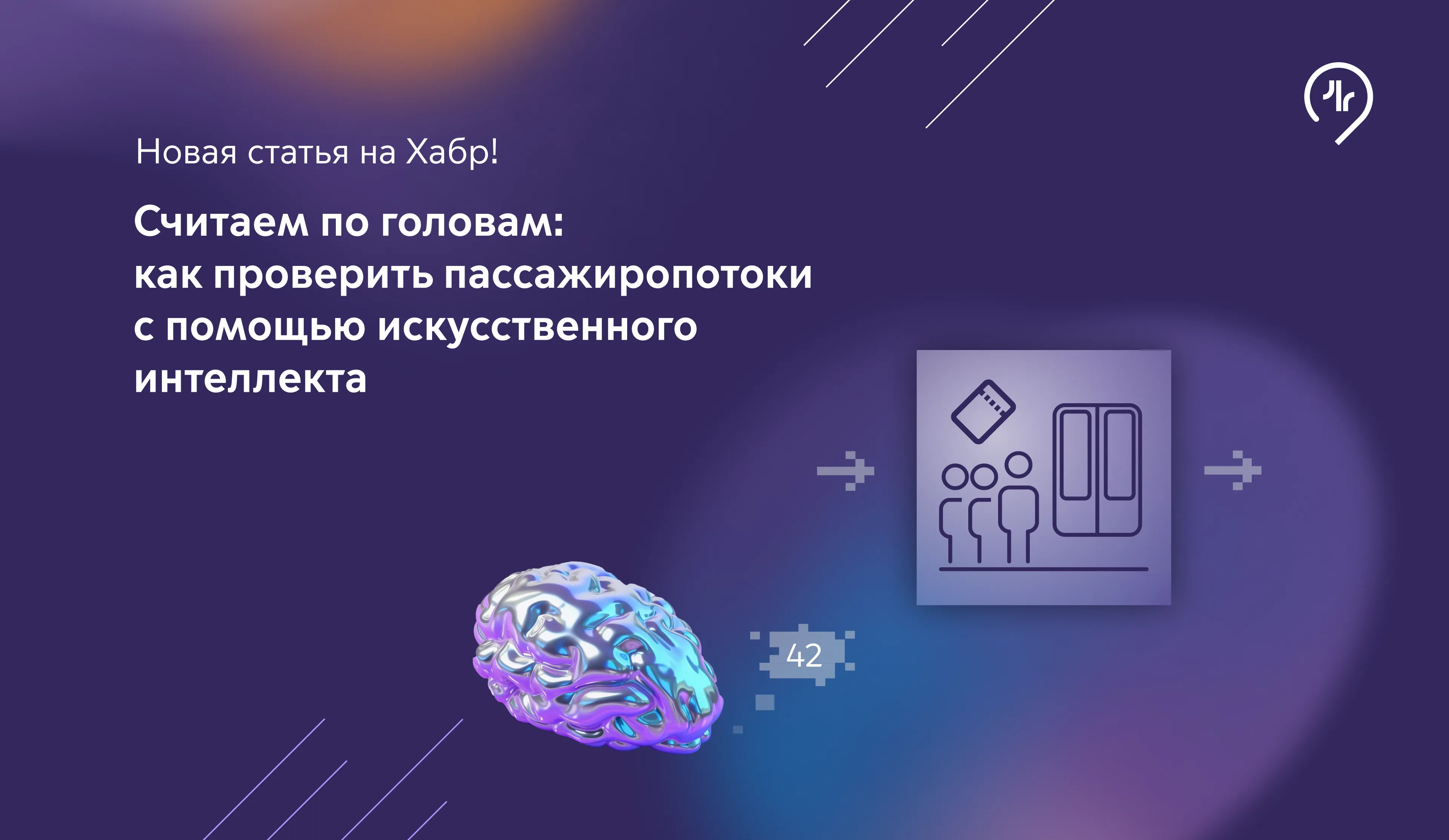 Новая статья на Хабр!

Считаем по головам: как проверить пассажиропотоки с помощью искусственного интеллекта

42